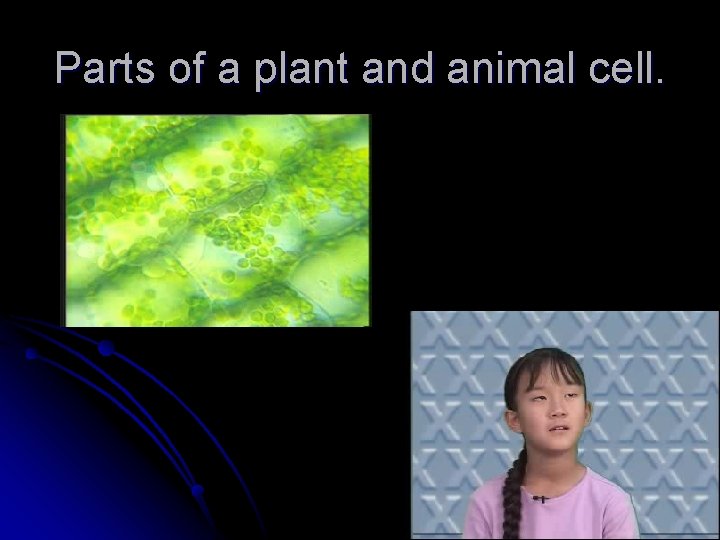 Parts of a plant and animal cell.